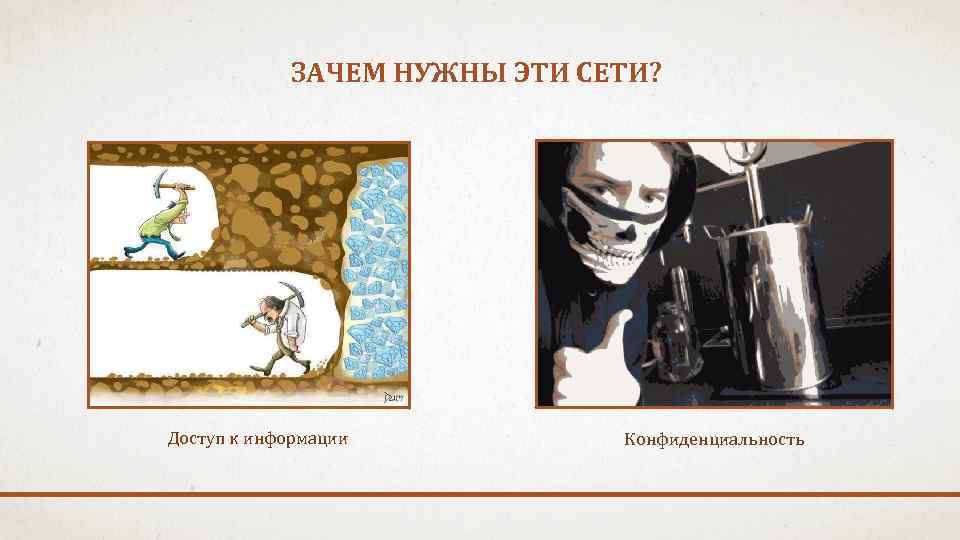 ЗАЧЕМ НУЖНЫ ЭТИ СЕТИ?

Доступ к информации

Конфиденциальность